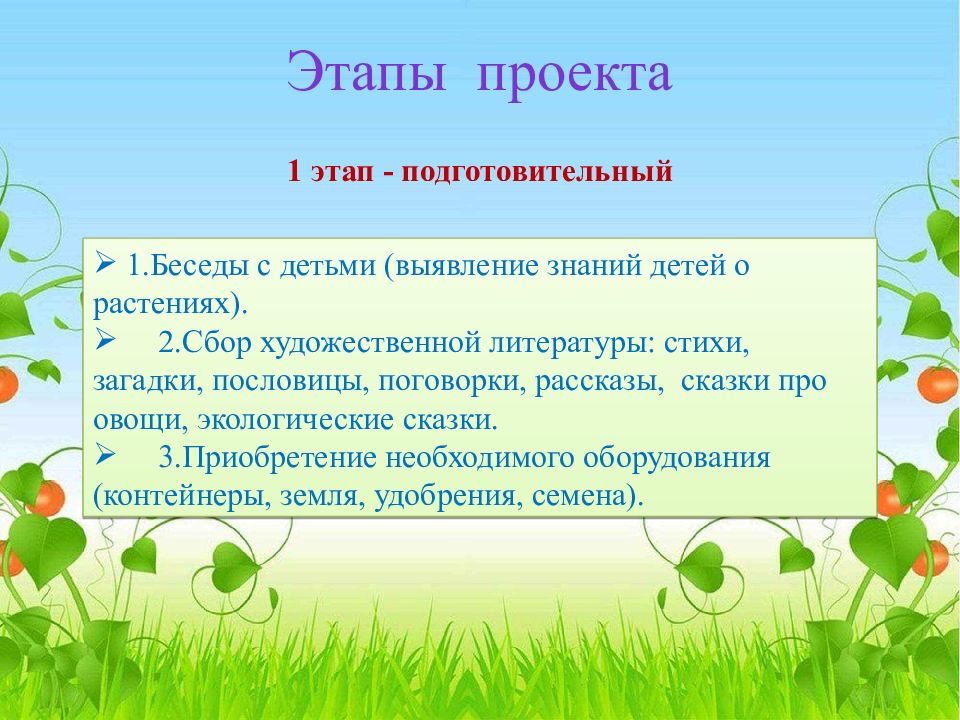 Этапы проекта

1 этап - подготовительный

➢ 1.Беседы с детьми (выявление знаний детей о растениях).
➢ 2.Сбор художественной литературы: стихи, загадки, пословицы, поговорки, рассказы, сказки про овощи, экологические сказки.
➢ 3.Приобретение необходимого оборудования (контейнеры, земля, удобрения, семена).